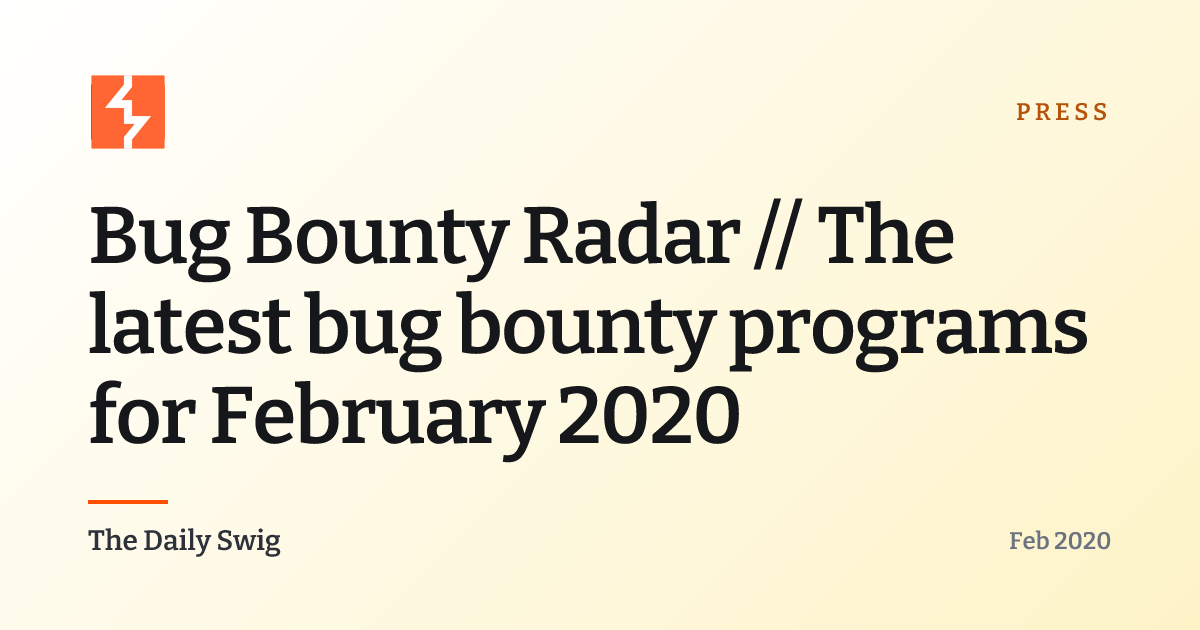 PRESS

Bug Bounty Radar // The latest bug bounty programs for February 2020

The Daily Swig

Feb 2020